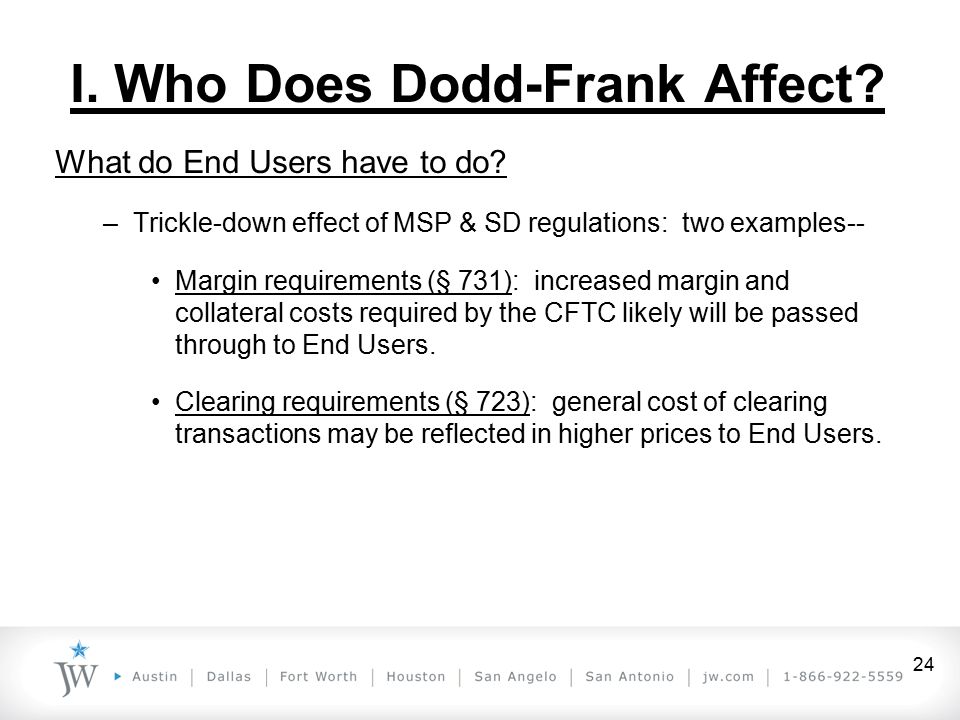 I. Who Does Dodd-Frank Affect?

What do End Users have to do?

– Trickle-down effect of MSP & SD regulations: two examples--

• Margin requirements (§ 731): increased margin and collateral costs required by the CFTC likely will be passed through to End Users.

• Clearing requirements (§ 723): general cost of clearing transactions may be reflected in higher prices to End Users.

JW ▸ Austin | Dallas | Fort Worth | Houston | San Angelo | San Antonio | jw.com | 1-866-922-5559

24